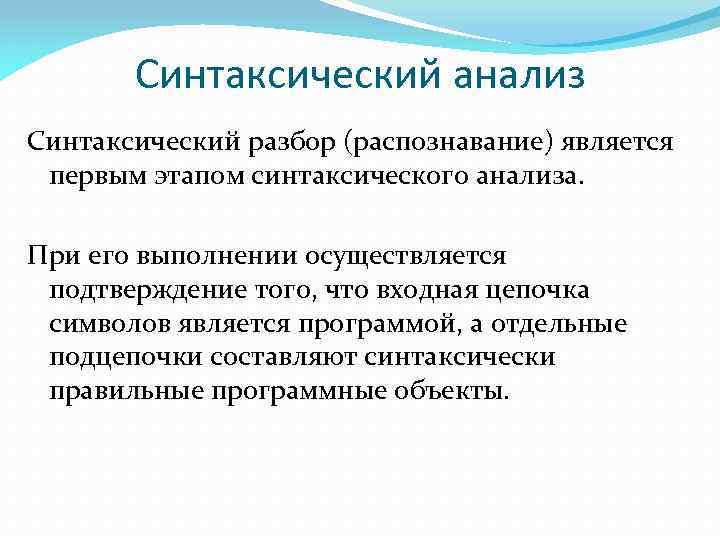 Синтаксический анализ

Синтаксический разбор (распознавание) является первым этапом синтаксического анализа.

При его выполнении осуществляется подтверждение того, что входная цепочка символов является программой, а отдельные подцепочки составляют синтаксически правильные программные объекты.